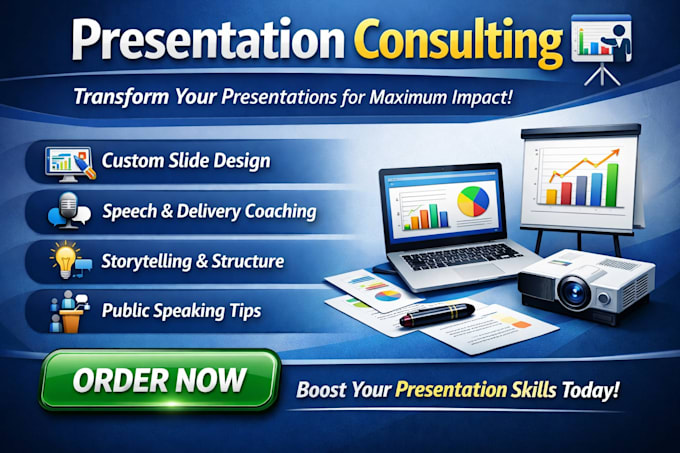 Presentation Consulting

Transform Your Presentations for Maximum Impact!

Custom Slide Design

Speech & Delivery Coaching

Storytelling & Structure

Public Speaking Tips

ORDER NOW

Boost Your Presentation Skills Today!